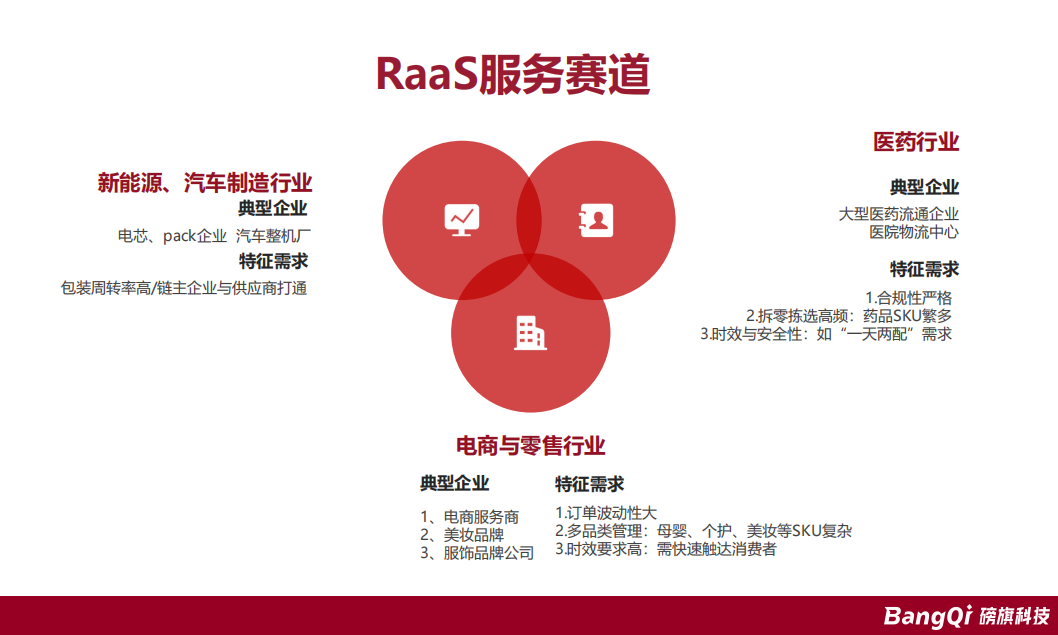 RaaS服务赛道

新能源、汽车制造行业
典型企业
电芯、pack企业 汽车整机厂
特征需求
包装周转率高/链主企业与供应商打通

医药行业
典型企业
大型医药流通企业
医院物流中心
特征需求
1.合规性严格
2.拆零拣选高频：药品SKU繁多
3.时效与安全性：如“一天两配”需求

电商与零售行业
典型企业
1、电商服务商
2、美妆品牌
3、服饰品牌公司

特征需求
1.订单波动性大
2.多品类管理：母婴、个护、美妆等SKU复杂
3.时效要求高：需快速触达消费者

BangQi 磅旗科技